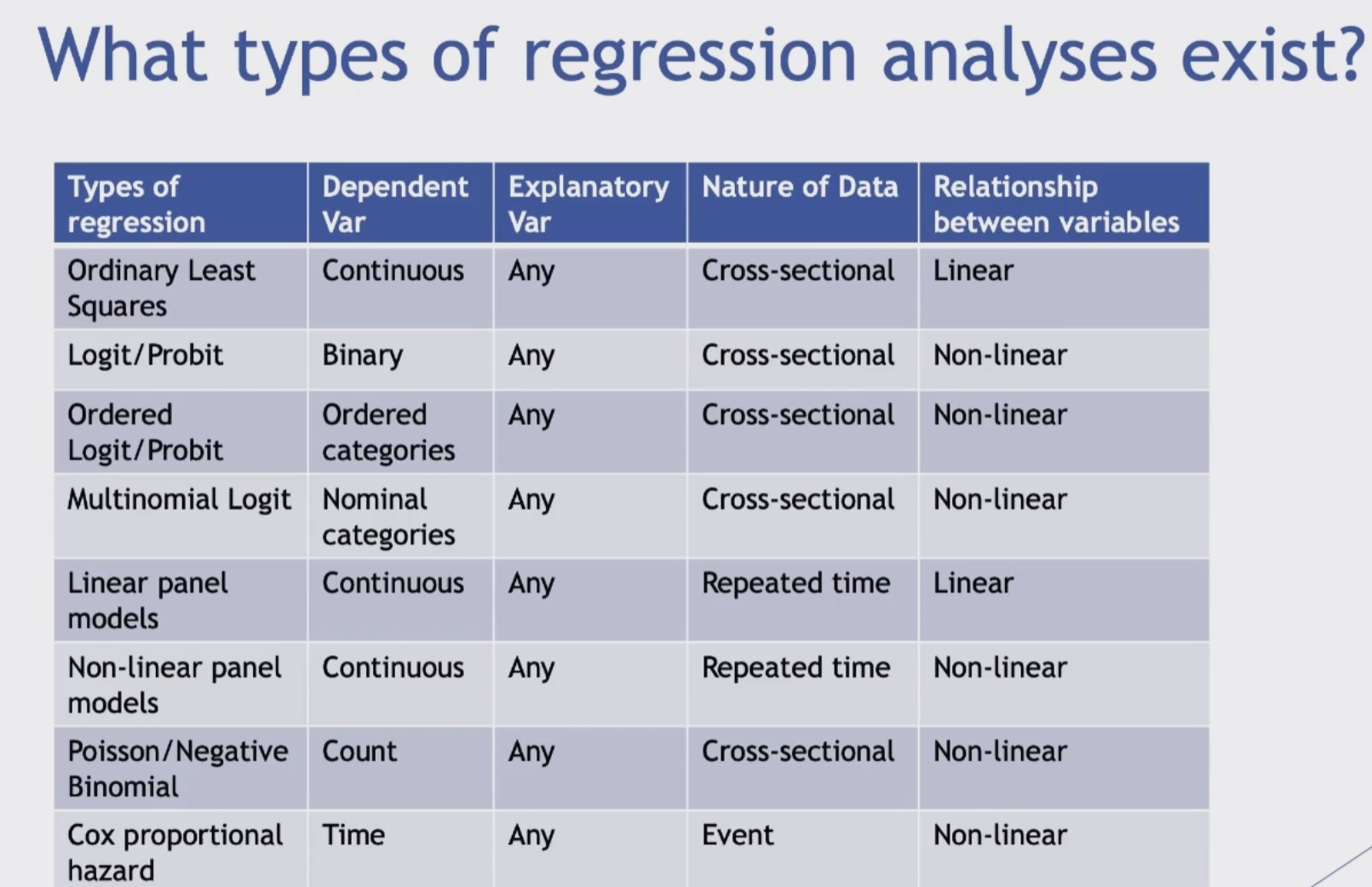 What types of regression analyses exist?

| Types of regression | Dependent Var | Explanatory Var | Nature of Data | Relationship between variables |
|---|---|---|---|---|
| Ordinary Least Squares | Continuous | Any | Cross-sectional | Linear |
| Logit/Probit | Binary | Any | Cross-sectional | Non-linear |
| Ordered Logit/Probit | Ordered categories | Any | Cross-sectional | Non-linear |
| Multinomial Logit | Nominal categories | Any | Cross-sectional | Non-linear |
| Linear panel models | Continuous | Any | Repeated time | Linear |
| Non-linear panel models | Continuous | Any | Repeated time | Non-linear |
| Poisson/Negative Binomial | Count | Any | Cross-sectional | Non-linear |
| Cox proportional hazard | Time | Any | Event | Non-linear |